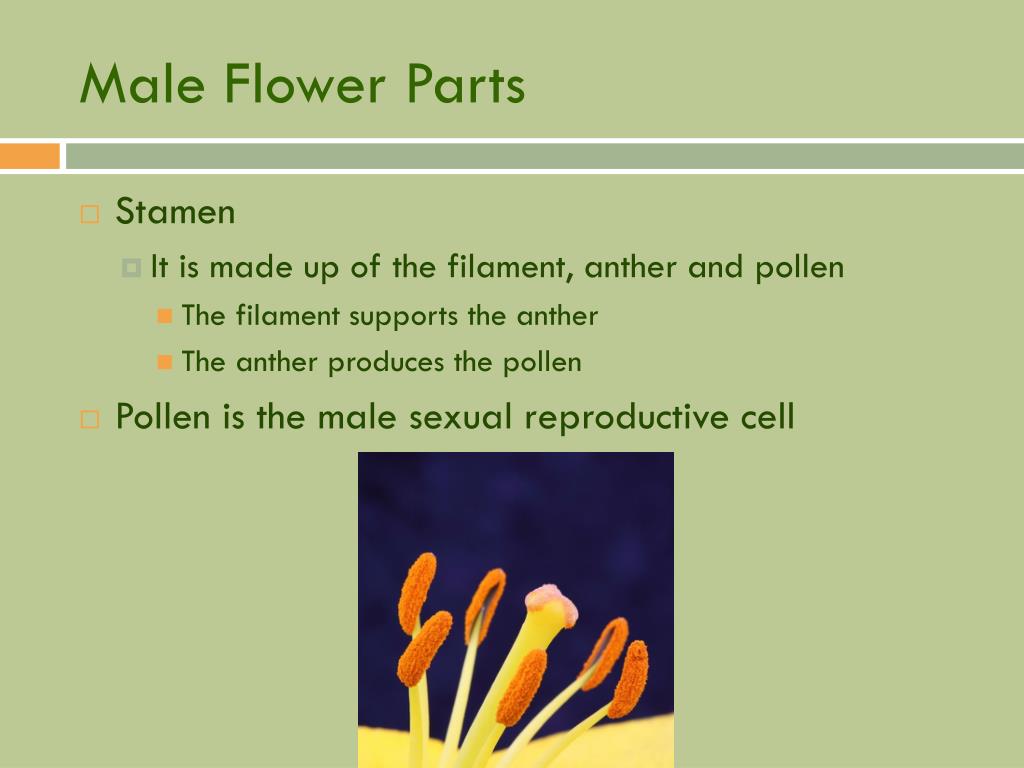 Male Flower Parts

Stamen

It is made up of the filament, anther and pollen

The filament supports the anther

The anther produces the pollen

Pollen is the male sexual reproductive cell